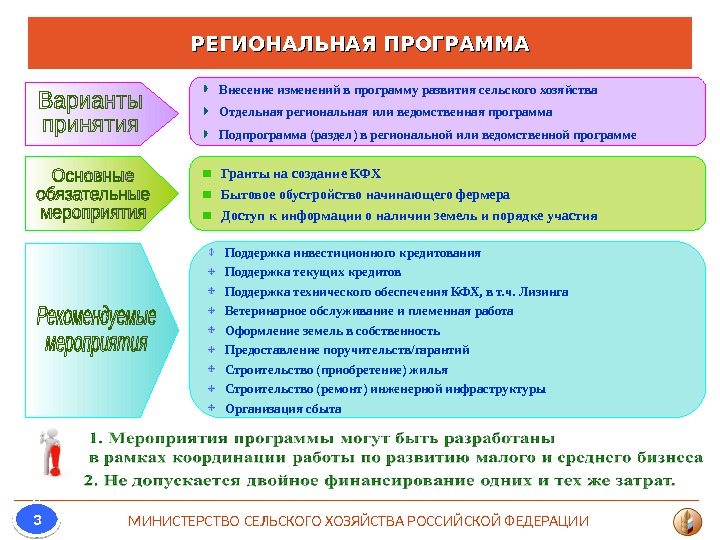 РЕГИОНАЛЬНАЯ ПРОГРАММА

Варианты принятия

Внесение изменений в программу развития сельского хозяйства
Отдельная региональная или ведомственная программа
Подпрограмма (раздел) в региональной или ведомственной программе

Основные обязательные мероприятия

Гранты на создание КФХ
Бытовое обустройство начинающего фермера
Доступ к информации о наличии земель и порядке участия

Рекомендуемые мероприятия

Поддержка инвестиционного кредитования
Поддержка текущих кредитов
Поддержка технического обеспечения КФХ, в т.ч. Лизинга
Ветеринарное обслуживание и племенная работа
Оформление земель в собственность
Предоставление поручительств/гарантий
Строительство (приобретение) жилья
Строительство (ремонт) инженерной инфраструктуры
Организация сбыта

1. Мероприятия программы могут быть разработаны в рамках координации работы по развитию малого и среднего бизнеса
2. Не допускается двойное финансирование одних и тех же затрат.

3

МИНИСТЕРСТВО СЕЛЬСКОГО ХОЗЯЙСТВА РОССИЙСКОЙ ФЕДЕРАЦИИ